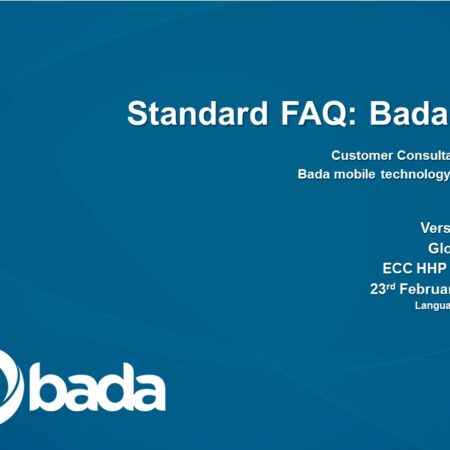 Standard FAQ: Bada

Customer Consulta

Bada mobile technology

Vers

Glo

ECC HHP

23rd Februar

Langua

bada